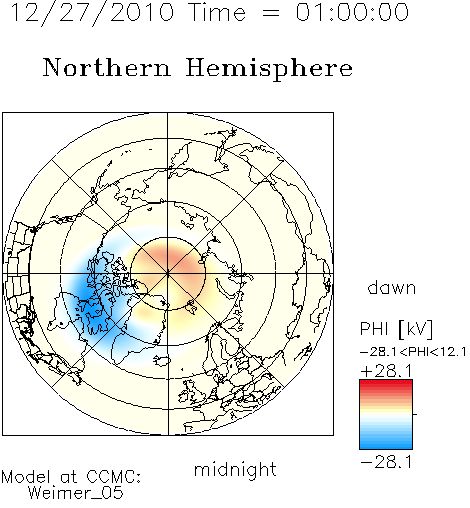 12/27/2010 Time = 01:00:00

Northern Hemisphere

dawn

PHI [kV]
−28.1<PHI<12.1
+28.1
−28.1

midnight

Model at CCMC:
Weimer_05